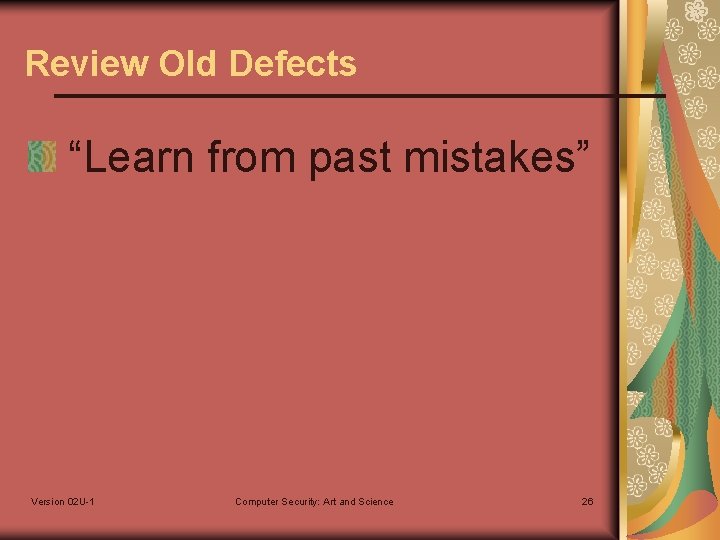 Review Old Defects

“Learn from past mistakes”

Version 02U-1

Computer Security: Art and Science

26